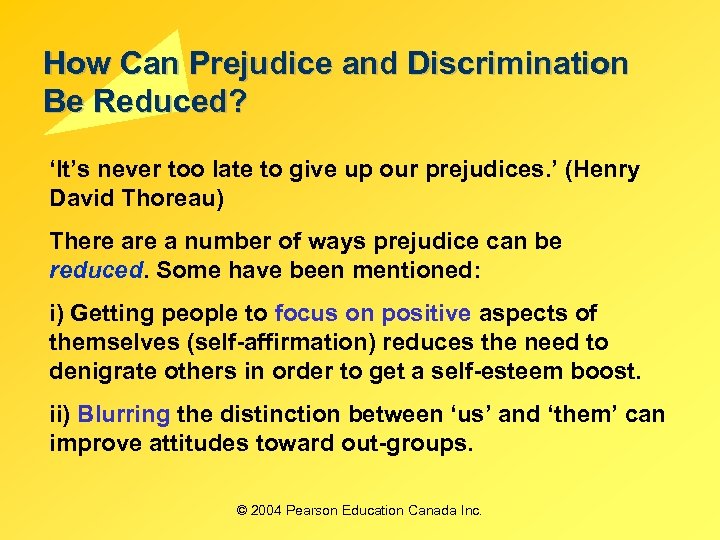 How Can Prejudice and Discrimination Be Reduced?

‘It’s never too late to give up our prejudices.’ (Henry David Thoreau)

There are a number of ways prejudice can be reduced. Some have been mentioned:

i) Getting people to focus on positive aspects of themselves (self-affirmation) reduces the need to denigrate others in order to get a self-esteem boost.

ii) Blurring the distinction between ‘us’ and ‘them’ can improve attitudes toward out-groups.

© 2004 Pearson Education Canada Inc.